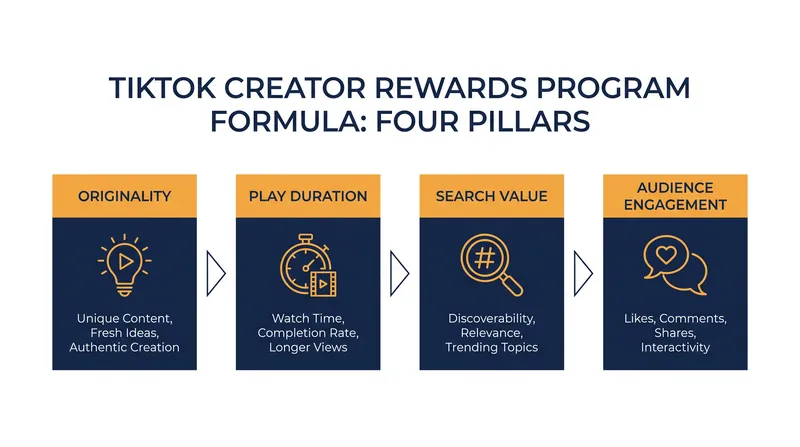 TIKTOK CREATOR REWARDS PROGRAM FORMULA: FOUR PILLARS

ORIGINALITY

Unique Content, Fresh Ideas, Authentic Creation

PLAY DURATION

Watch Time, Completion Rate, Longer Views

SEARCH VALUE

#

Discoverability, Relevance, Trending Topics

AUDIENCE ENGAGEMENT

Likes, Comments, Shares, Interactivity